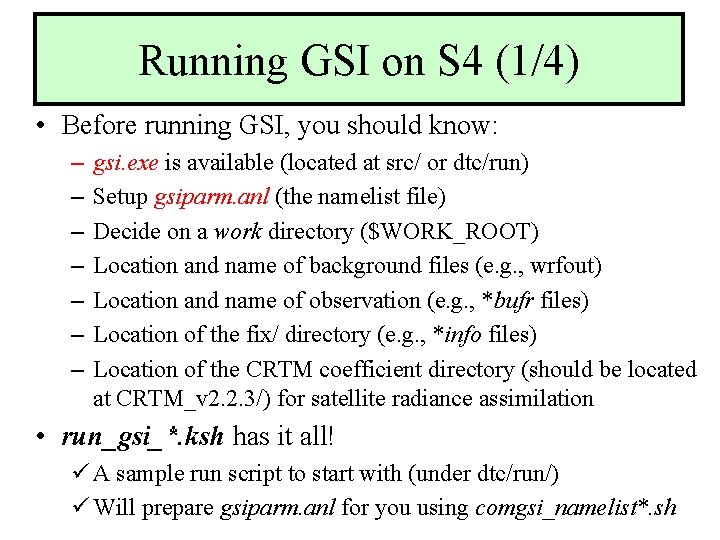 Running GSI on S4 (1/4)

• Before running GSI, you should know:
– gsi.exe is available (located at src/ or dtc/run)
– Setup gsiparm.anl (the namelist file)
– Decide on a work directory ($WORK_ROOT)
– Location and name of background files (e.g., wrfout)
– Location and name of observation (e.g., *bufr files)
– Location of the fix/ directory (e.g., *info files)
– Location of the CRTM coefficient directory (should be located at CRTM_v2.2.3/) for satellite radiance assimilation

• run_gsi_*.ksh has it all!
✓ A sample run script to start with (under dtc/run/)
✓ Will prepare gsiparm.anl for you using comgsi_namelist*.sh